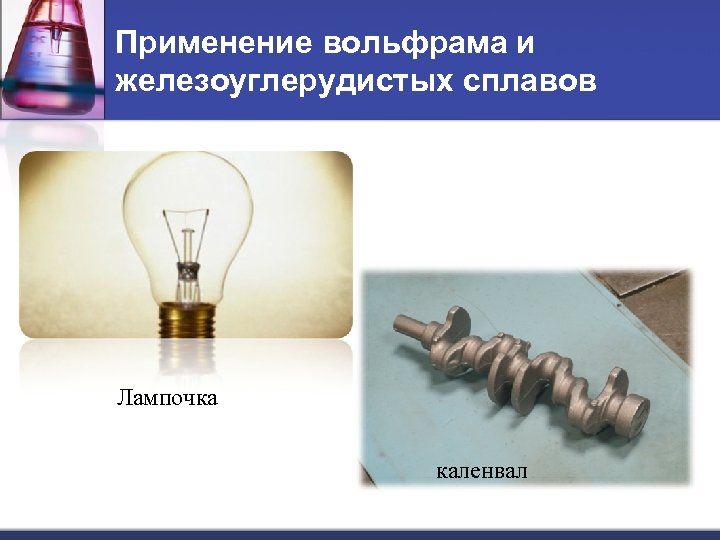 Применение вольфрама и железоуглерудистых сплавов

Лампочка

каленвал